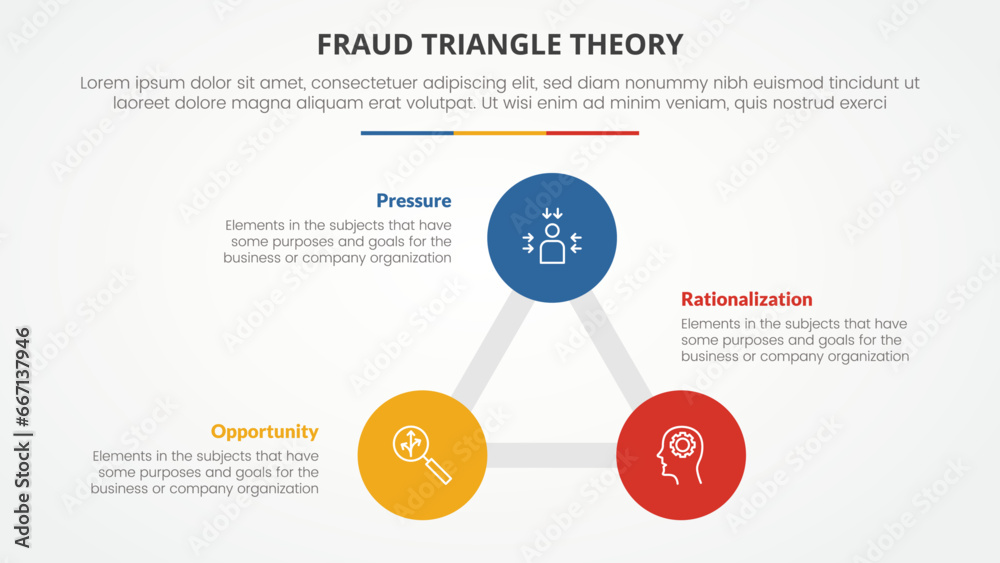 FRAUD TRIANGLE THEORY

Lorem ipsum dolor sit amet, consectetuer adipiscing elit, sed diam nonummy nibh euismod tincidunt ut laoreet dolore magna aliquam erat volutpat. Ut wisi enim ad minim veniam, quis nostrud exerci

Pressure
Elements in the subjects that have some purposes and goals for the business or company organization

Rationalization
Elements in the subjects that have some purposes and goals for the business or company organization

Opportunity
Elements in the subjects that have some purposes and goals for the business or company organization

Adobe Stock | #667137946